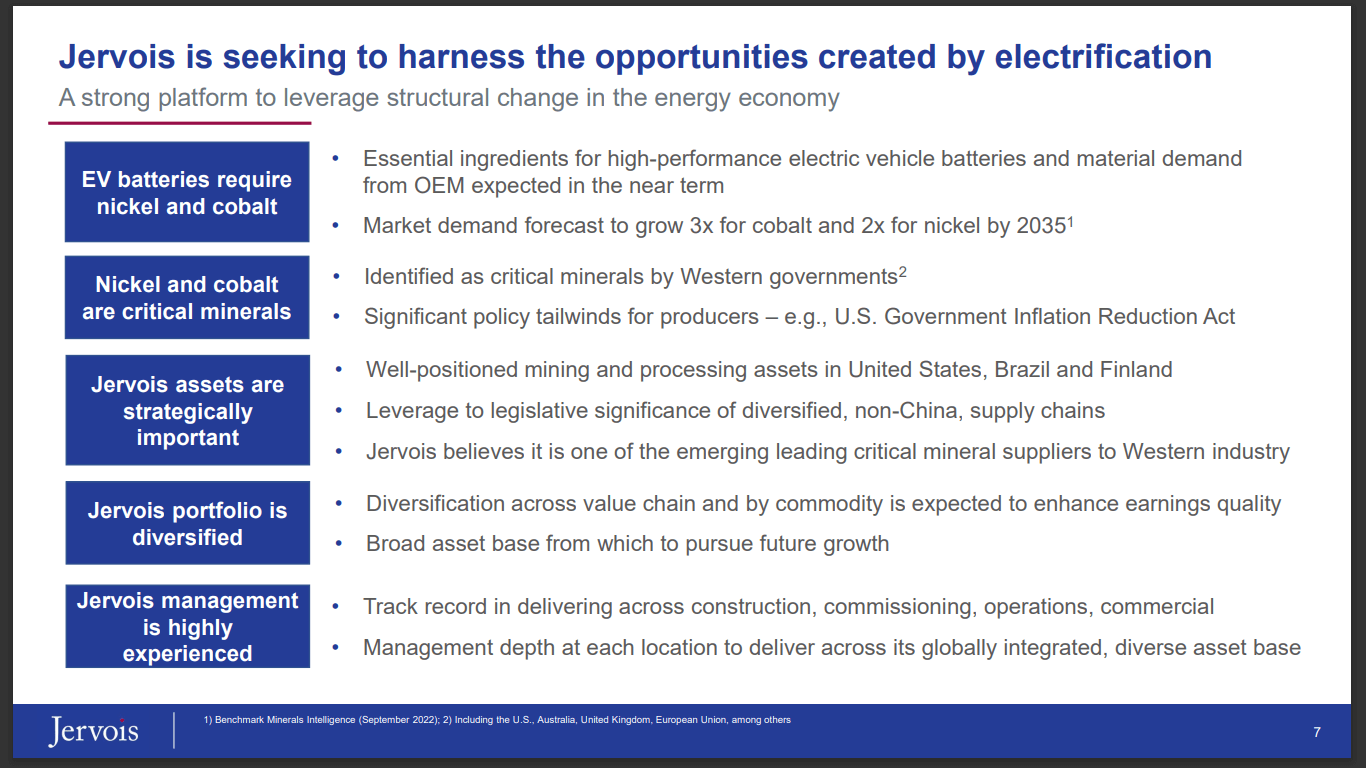 Jervois is seeking to harness the opportunities created by electrification
A strong platform to leverage structural change in the energy economy

EV batteries require nickel and cobalt

• Essential ingredients for high-performance electric vehicle batteries and material demand from OEM expected in the near term
• Market demand forecast to grow 3x for cobalt and 2x for nickel by 2035$^1$

Nickel and cobalt are critical minerals

• Identified as critical minerals by Western governments$^2$
• Significant policy tailwinds for producers – e.g., U.S. Government Inflation Reduction Act

Jervois assets are strategically important

• Well-positioned mining and processing assets in United States, Brazil and Finland
• Leverage to legislative significance of diversified, non-China, supply chains
• Jervois believes it is one of the emerging leading critical mineral suppliers to Western industry

Jervois portfolio is diversified

• Diversification across value chain and by commodity is expected to enhance earnings quality
• Broad asset base from which to pursue future growth

Jervois management is highly experienced

• Track record in delivering across construction, commissioning, operations, commercial
• Management depth at each location to deliver across its globally integrated, diverse asset base

Jervois

1) Benchmark Minerals Intelligence (September 2022); 2) Including the U.S., Australia, United Kingdom, European Union, among others

7